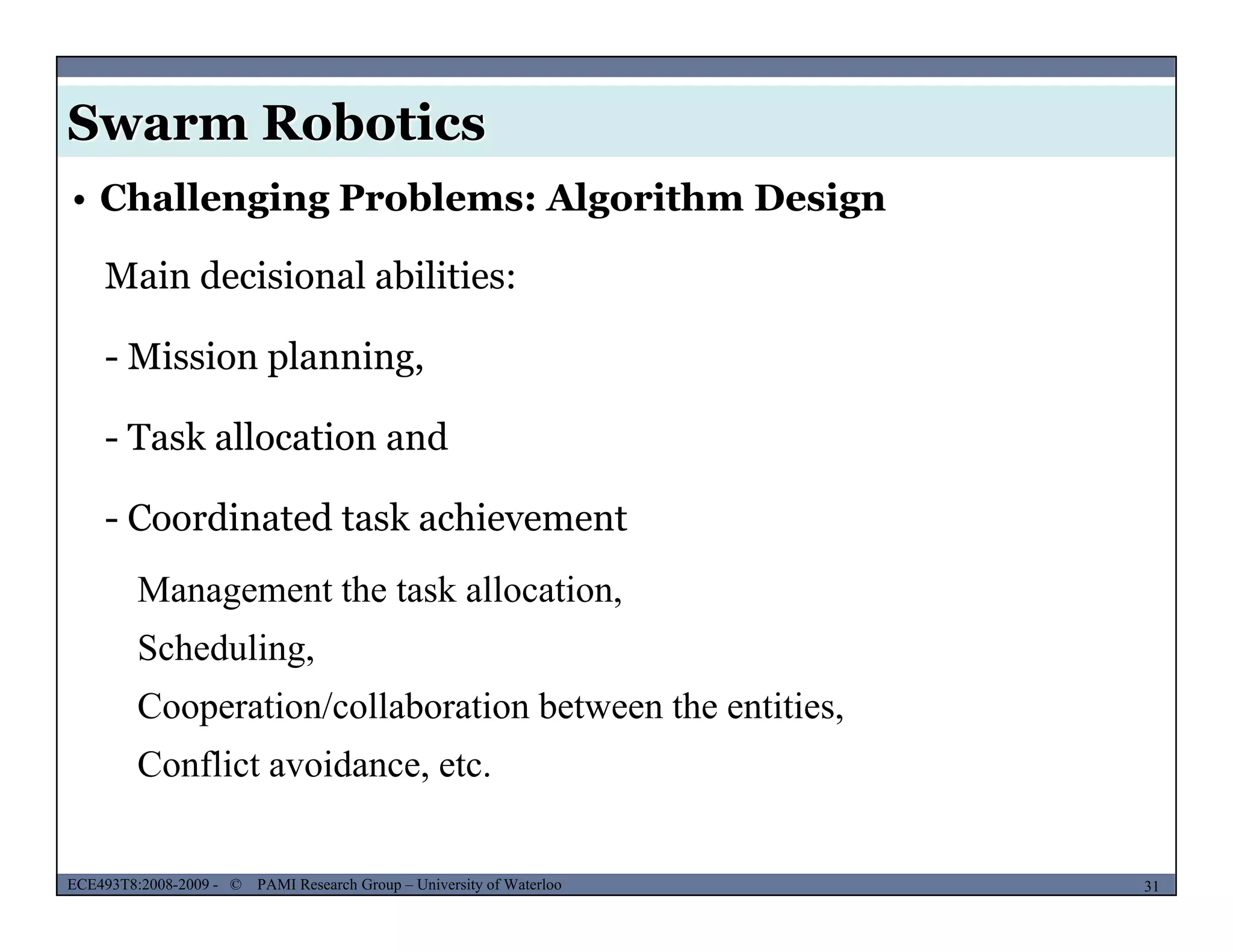 Swarm Robotics

• Challenging Problems: Algorithm Design

Main decisional abilities:

- Mission planning,

- Task allocation and

- Coordinated task achievement

Management the task allocation,

Scheduling,

Cooperation/collaboration between the entities,

Conflict avoidance, etc.

ECE493T8:2008-2009 - © PAMI Research Group – University of Waterloo

31